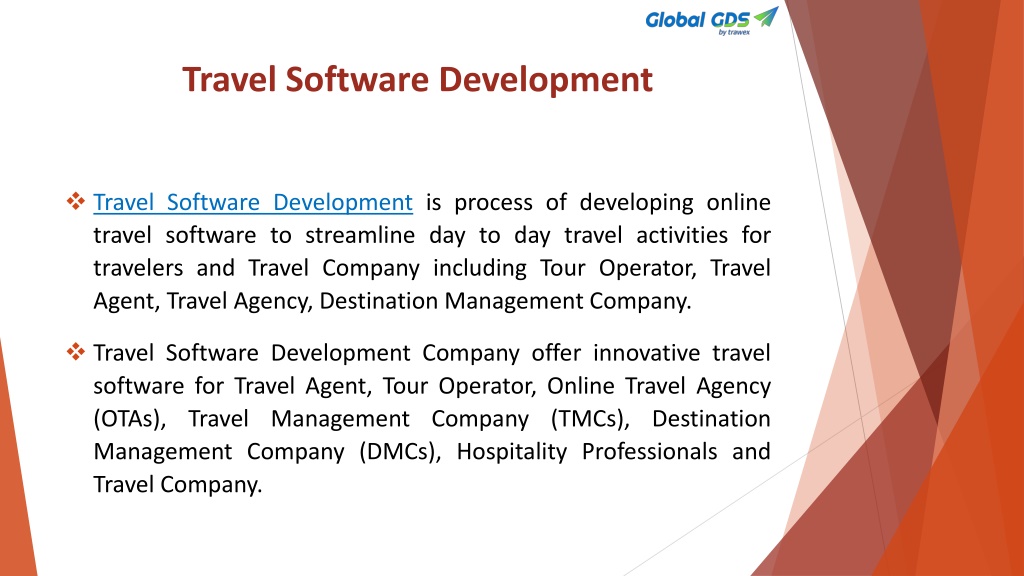 Global GDS
by trawex

Travel Software Development

❖ Travel Software Development is process of developing online travel software to streamline day to day travel activities for travelers and Travel Company including Tour Operator, Travel Agent, Travel Agency, Destination Management Company.

❖ Travel Software Development Company offer innovative travel software for Travel Agent, Tour Operator, Online Travel Agency (OTAs), Travel Management Company (TMCs), Destination Management Company (DMCs), Hospitality Professionals and Travel Company.